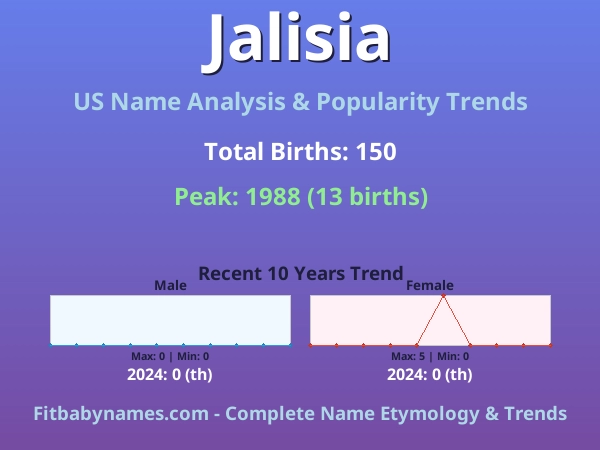 Jalisia

US Name Analysis & Popularity Trends

Total Births: 150

Peak: 1988 (13 births)

Recent 10 Years Trend

Male

Max: 0 | Min: 0

2024: 0 (th)

Female

Max: 5 | Min: 0

2024: 0 (th)

Fitbabynames.com - Complete Name Etymology & Trends